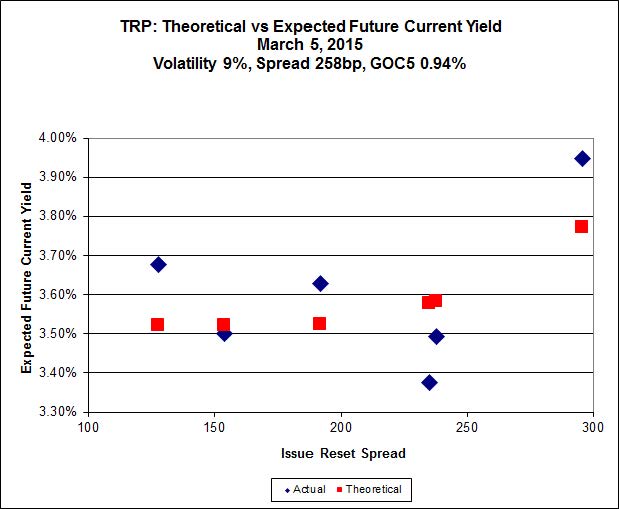 TRP: Theoretical vs Expected Future Current Yield
March 5, 2015
Volatility 9%, Spread 258bp, GOC5 0.94%

Expected Future Current Yield

4.00%
3.90%
3.80%
3.70%
3.60%
3.50%
3.40%
3.30%

100
150
200
250
300

Issue Reset Spread

Actual
Theoretical